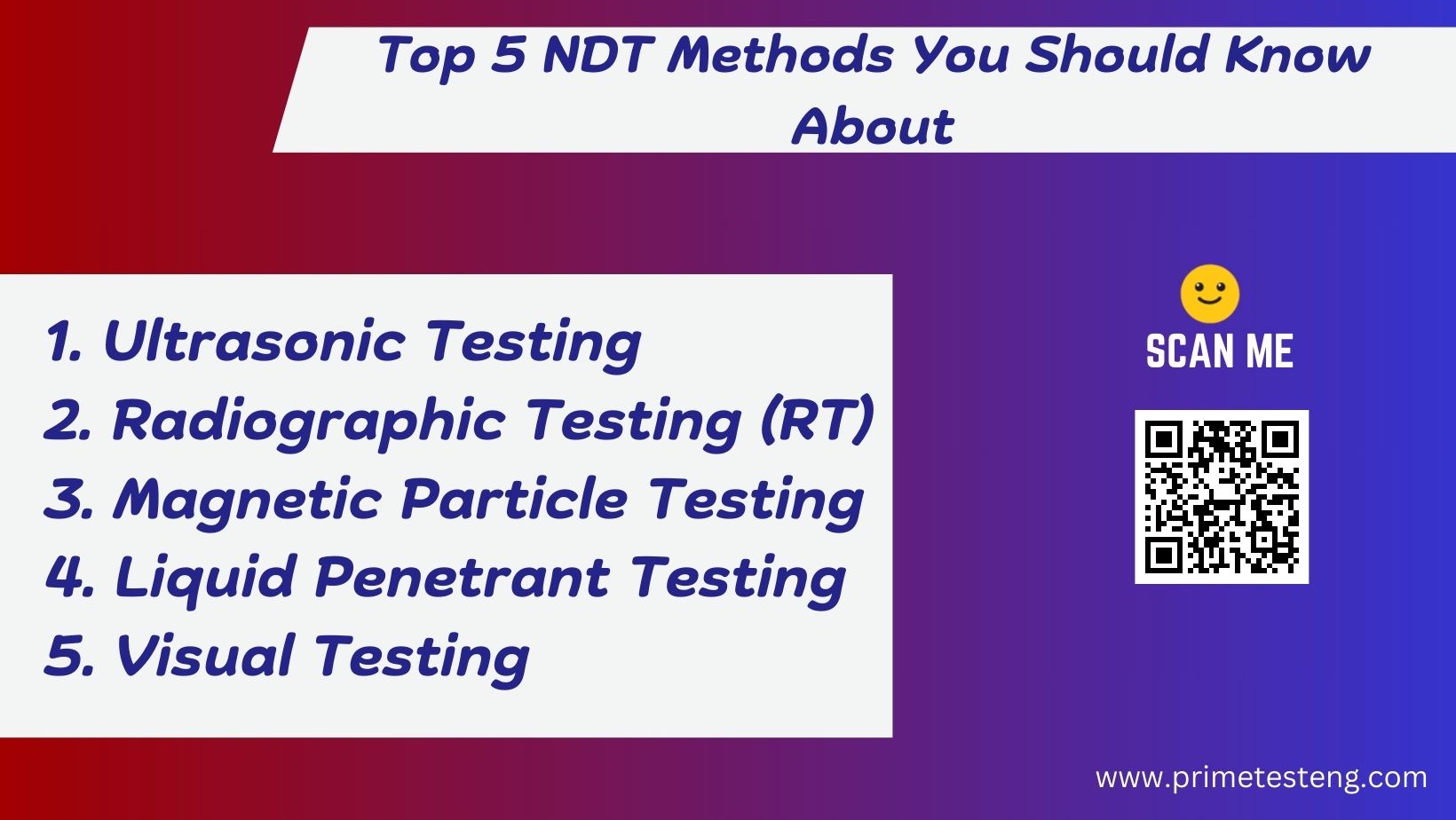 Top 5 NDT Methods You Should Know About

1. Ultrasonic Testing
2. Radiographic Testing (RT)
3. Magnetic Particle Testing
4. Liquid Penetrant Testing
5. Visual Testing

SCAN ME

www.primetesteng.com